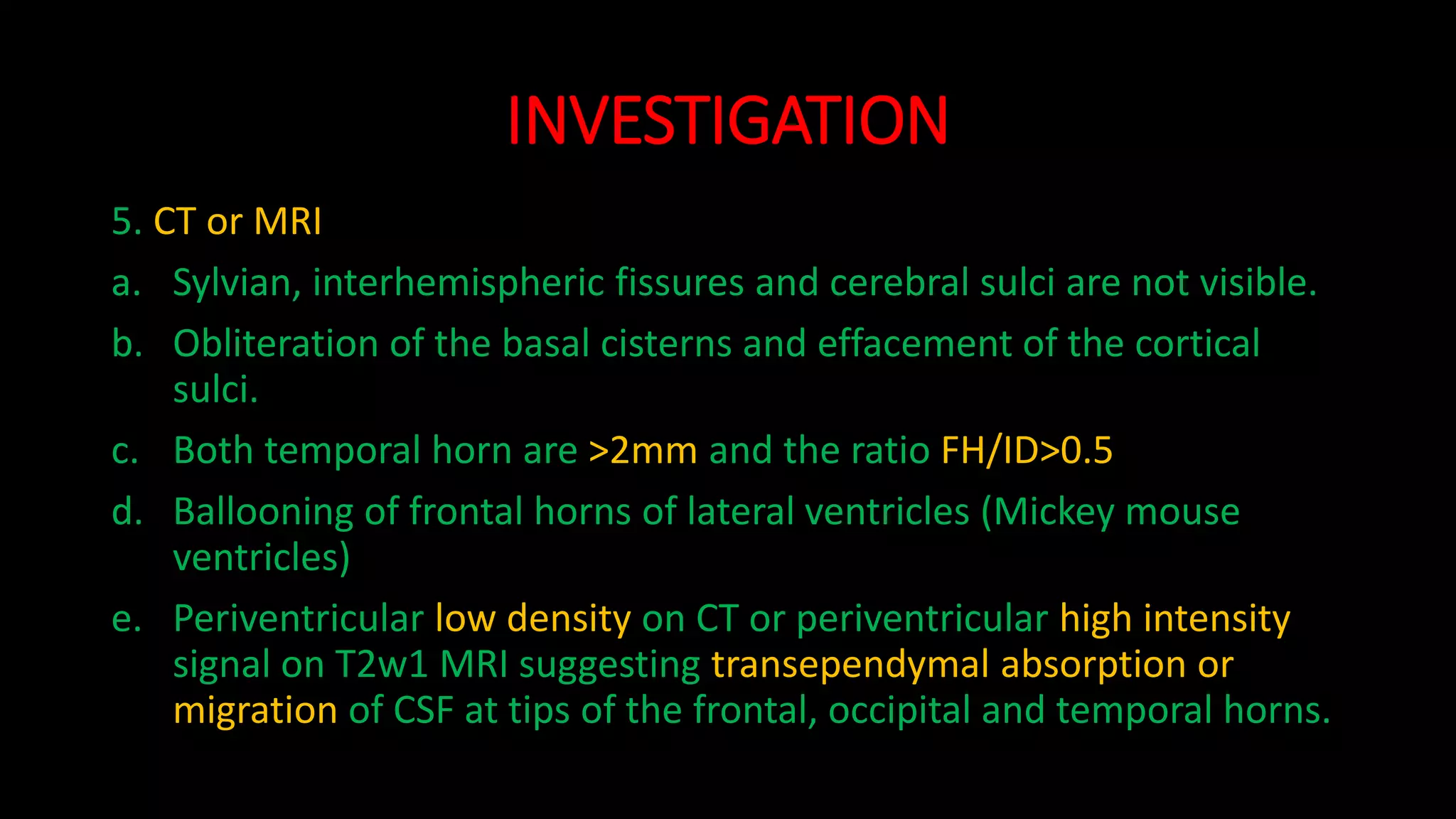 INVESTIGATION

5. CT or MRI

a. Sylvian, interhemispheric fissures and cerebral sulci are not visible.

b. Obliteration of the basal cisterns and effacement of the cortical sulci.

c. Both temporal horn are >2mm and the ratio FH/ID>0.5

d. Ballooning of frontal horns of lateral ventricles (Mickey mouse ventricles)

e. Periventricular low density on CT or periventricular high intensity signal on T2w1 MRI suggesting transependymal absorption or migration of CSF at tips of the frontal, occipital and temporal horns.